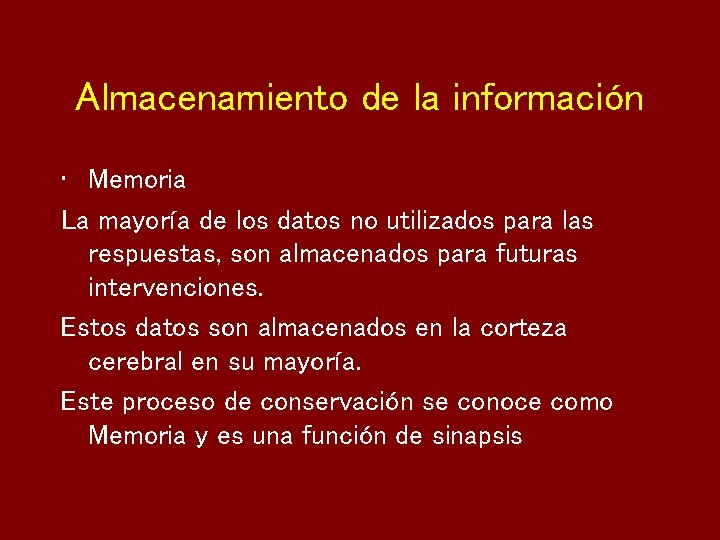 Almacenamiento de la información

· Memoria

La mayoría de los datos no utilizados para las respuestas, son almacenados para futuras intervenciones.

Estos datos son almacenados en la corteza cerebral en su mayoría.

Este proceso de conservación se conoce como Memoria y es una función de sinapsis